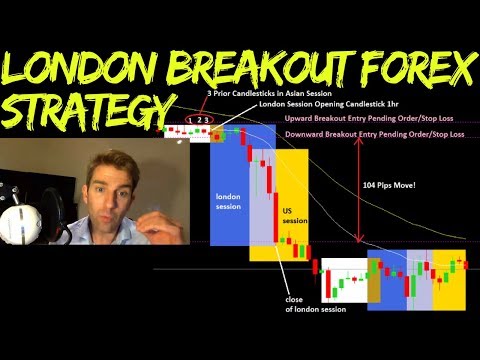 LONDON BREAKOUT FOREX STRATEGY

3 Prior Candlesticks in Asian Session

London Session Opening Candlestick 1hr

1 2 3

Upward Breakout Entry Pending Order/Stop Loss

Downward Breakout Entry Pending Order/Stop Loss

london session

US session

104 Pips Move!

close of london session